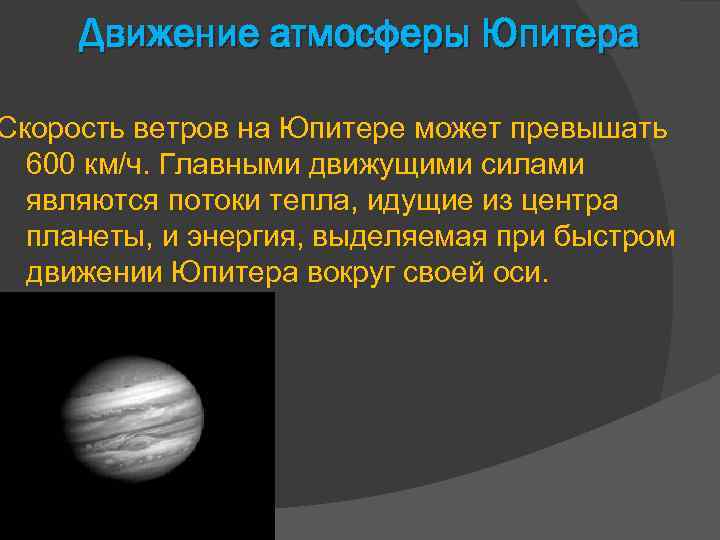 Движение атмосферы Юпитера

Скорость ветров на Юпитере может превышать 600 км/ч. Главными движущими силами являются потоки тепла, идущие из центра планеты, и энергия, выделяемая при быстром движении Юпитера вокруг своей оси.